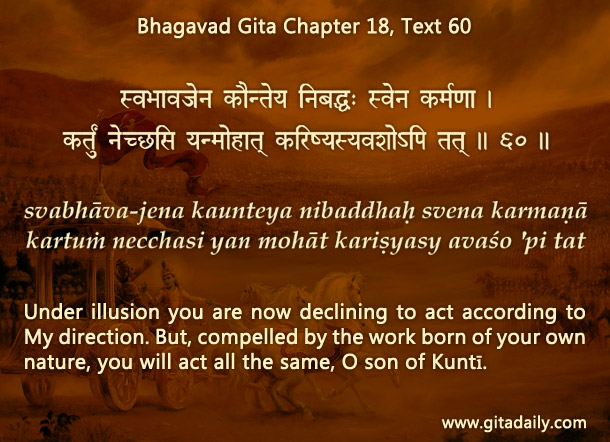 Bhagavad Gita Chapter 18, Text 60

स्वभावजेन कौन्तेय निबद्धः स्वेन कर्मणा ।
कर्तुं नेच्छसि यन्मोहात् करिष्यस्यवशोऽपि तत् ॥ ६० ॥

svabhāva-jena kaunteya nibaddhaḥ svena karmaṇā
kartuṁ necchasi yan mohāt kariṣyasy avaśo 'pi tat

Under illusion you are now declining to act according to My direction. But, compelled by the work born of your own nature, you will act all the same, O son of Kuntī.

www.gitadaily.com